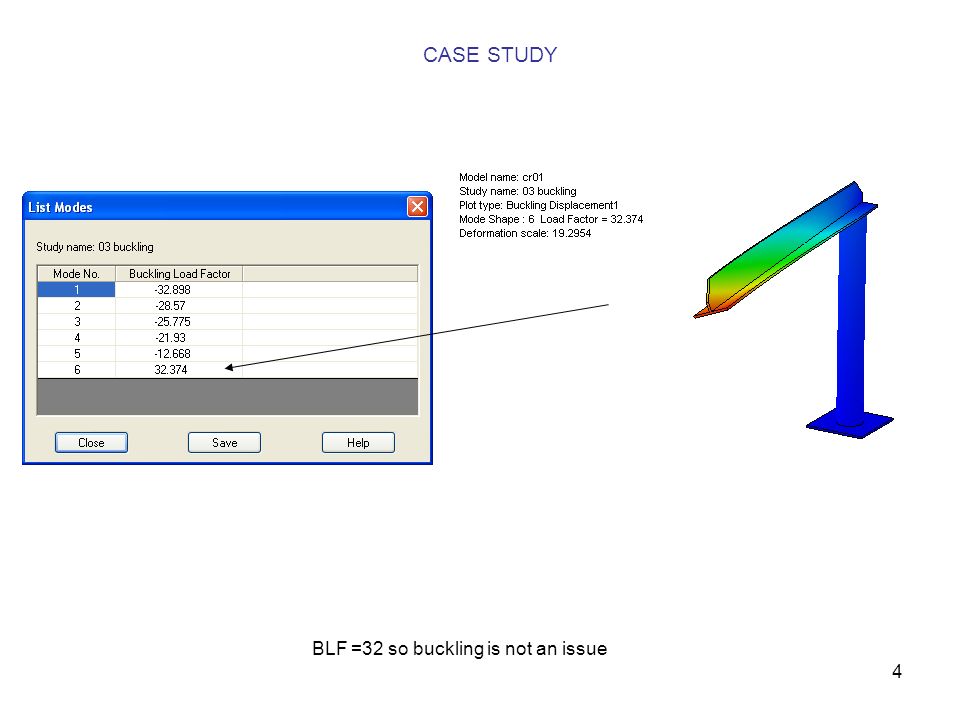 CASE STUDY

List Modes

Study name: 03 buckling

| Mode No. | Buckling Load Factor |
|---|---|
| 1 | -32.898 |
| 2 | -28.57 |
| 3 | -25.775 |
| 4 | -21.93 |
| 5 | -12.668 |
| 6 | 32.374 |

Close Save Help

Model name: cr01
Study name: 03 buckling
Plot type: Buckling Displacement1
Mode Shape : 6 Load Factor = 32.374
Deformation scale: 19.2954

BLF =32 so buckling is not an issue

4